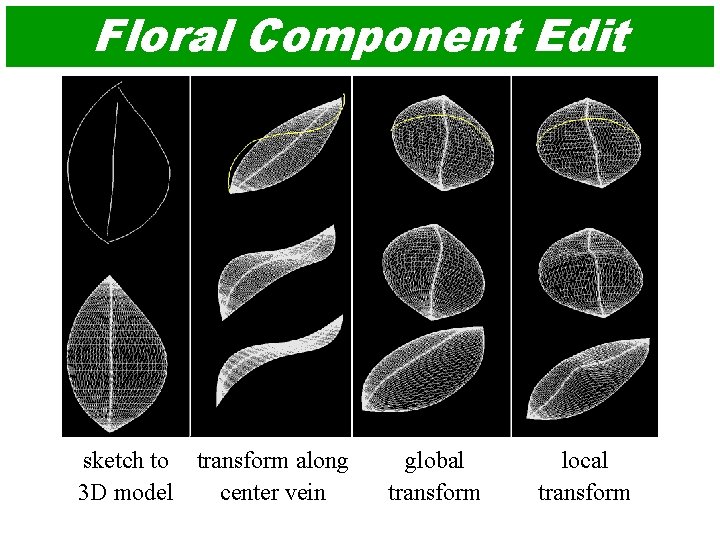 Floral Component Edit

sketch to 3D model

transform along center vein

global transform

local transform